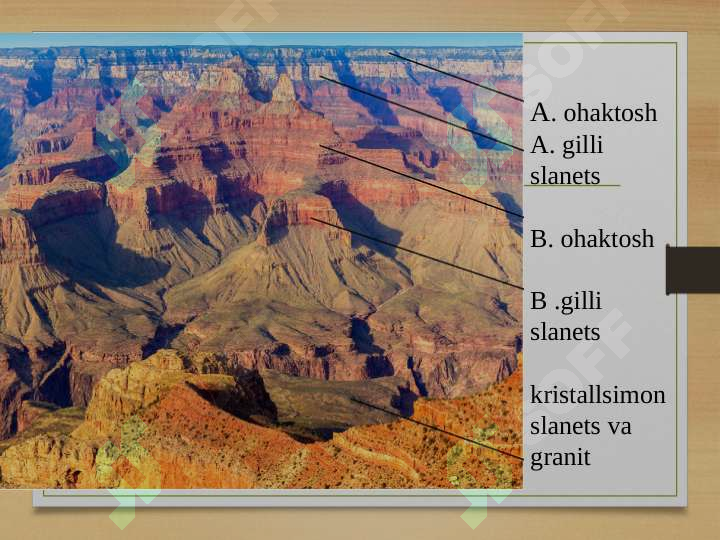 A. ohaktosh

A. gilli slanets

B. ohaktosh

B .gilli slanets

kristallsimon slanets va granit